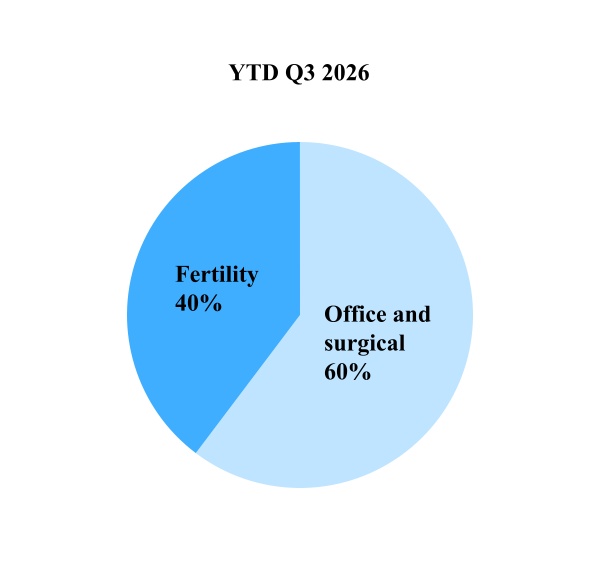 YTD Q3 2026

Fertility
40%

Office and surgical
60%